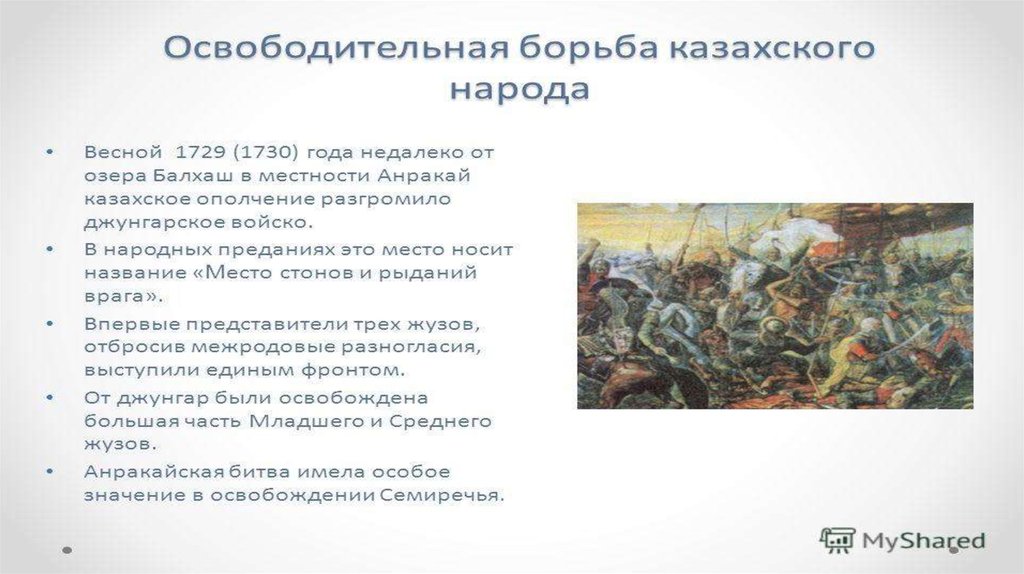 Освободительная борьба казахского народа

• Весной 1729 (1730) года недалеко от озера Балхаш в местности Анракай казахское ополчение разгромило джунгарское войско.
• В народных преданиях это место носит название «Место стонов и рыданий врага».
• Впервые представители трех жузов, отбросив межродовые разногласия, выступили единым фронтом.
• От джунгар были освобождена большая часть Младшего и Среднего жузов.
• Анракайская битва имела особое значение в освобождении Семиречья.

MyShared